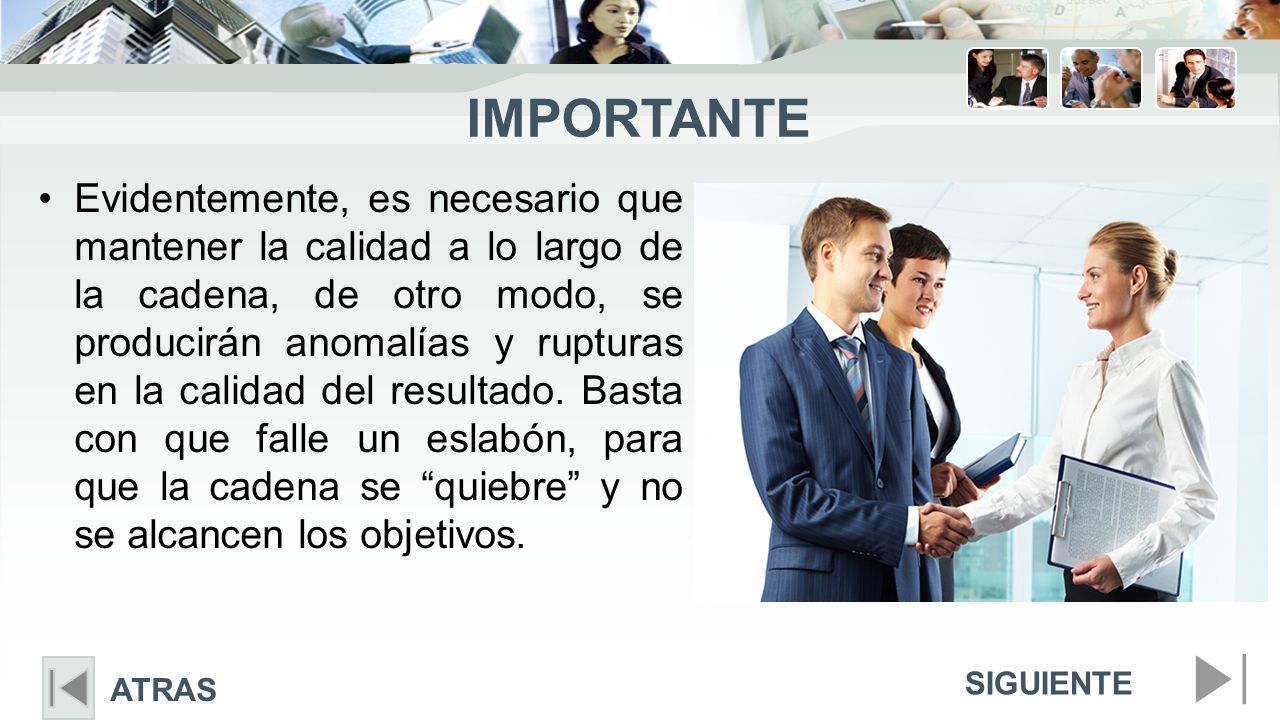 IMPORTANTE

• Evidentemente, es necesario que mantener la calidad a lo largo de la cadena, de otro modo, se producirán anomalías y rupturas en la calidad del resultado. Basta con que falle un eslabón, para que la cadena se “quiebre” y no se alcancen los objetivos.

ATRAS

SIGUIENTE